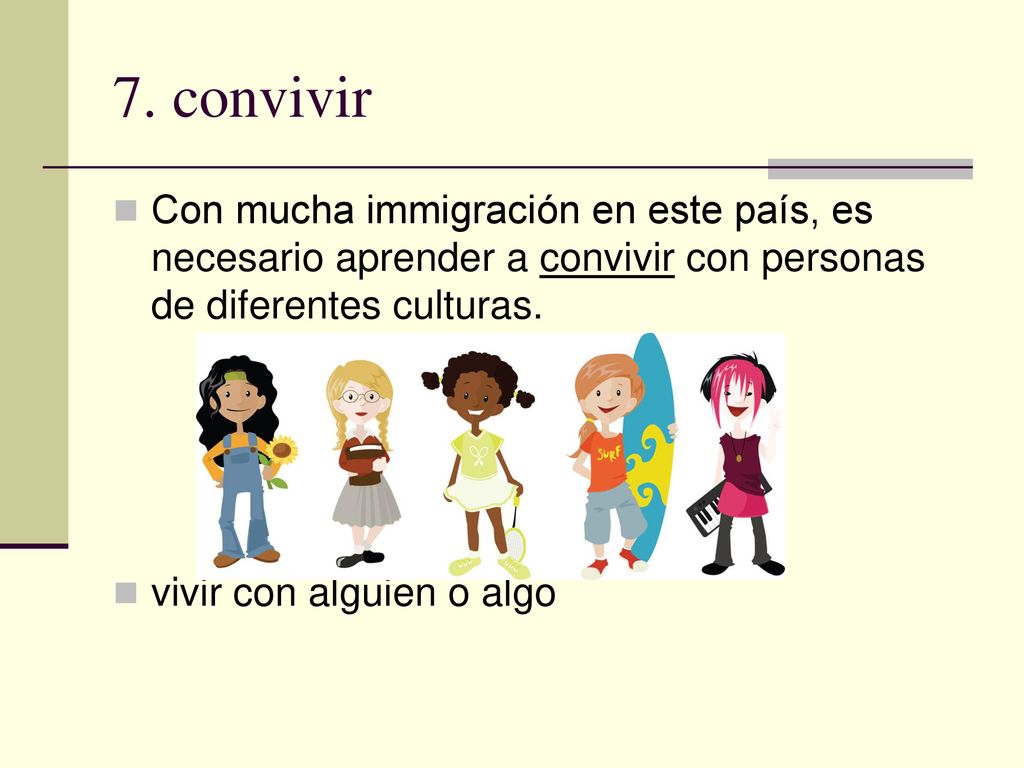 7. convivir

Con mucha immigración en este país, es necesario aprender a convivir con personas de diferentes culturas.

SURF

vivir con alguien o algo